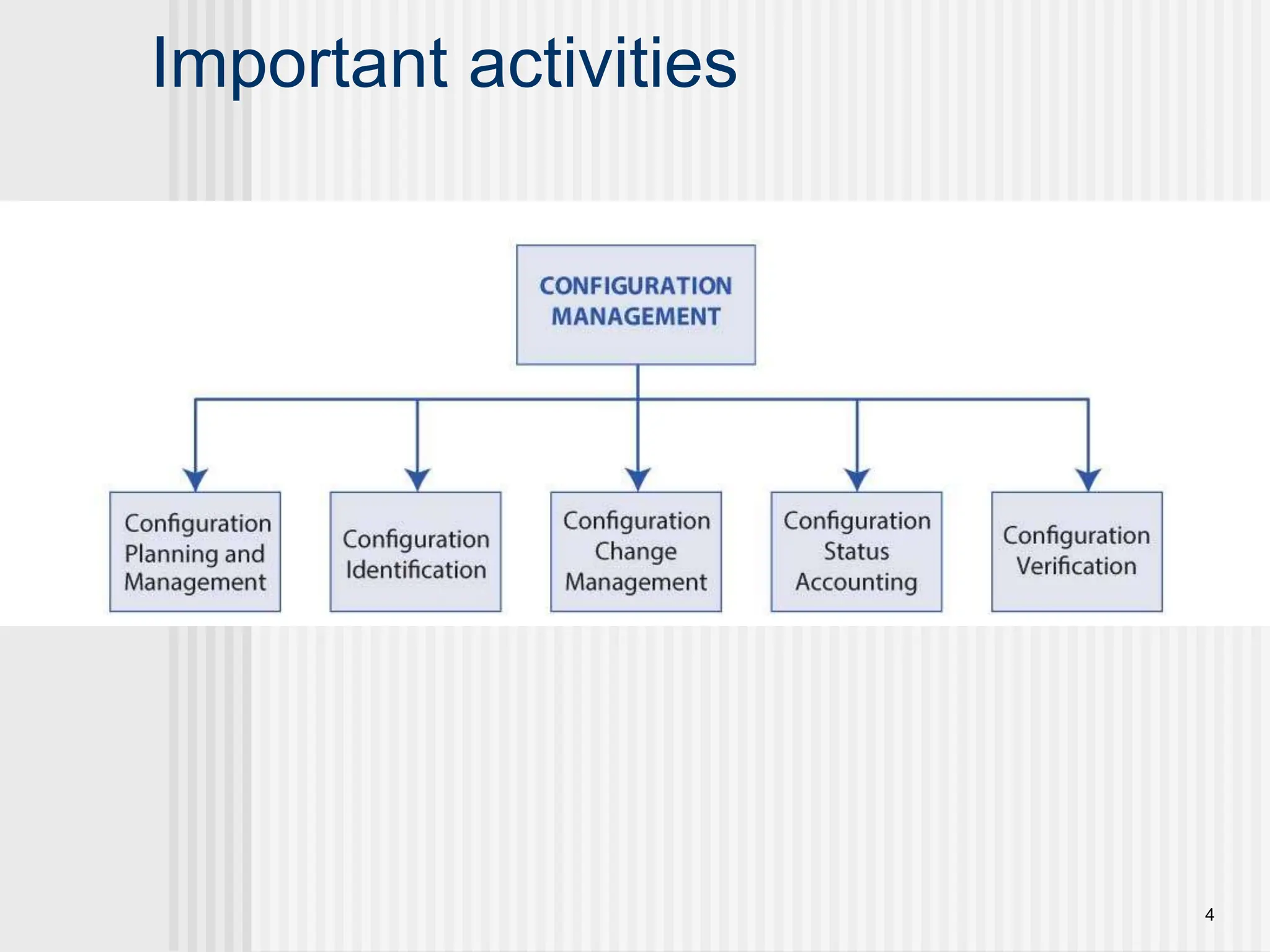 Important activities

CONFIGURATION MANAGEMENT

Configuration Planning and Management

Configuration Identification

Configuration Change Management

Configuration Status Accounting

Configuration Verification

4